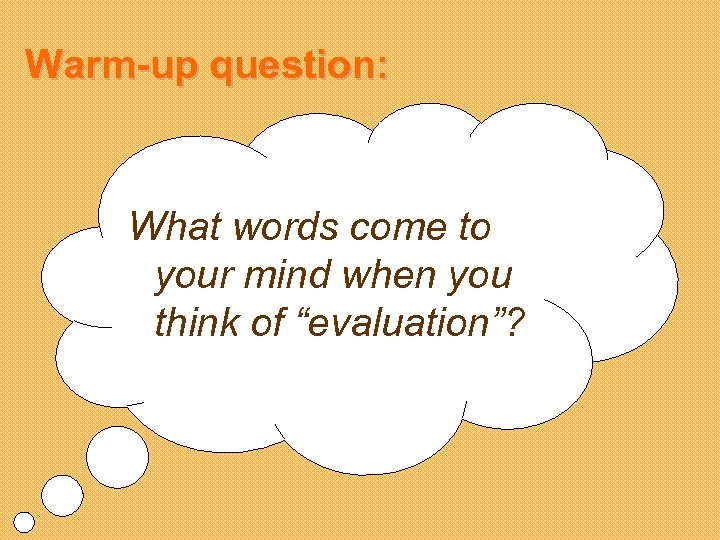 Warm-up question:

What words come to your mind when you think of “evaluation”?